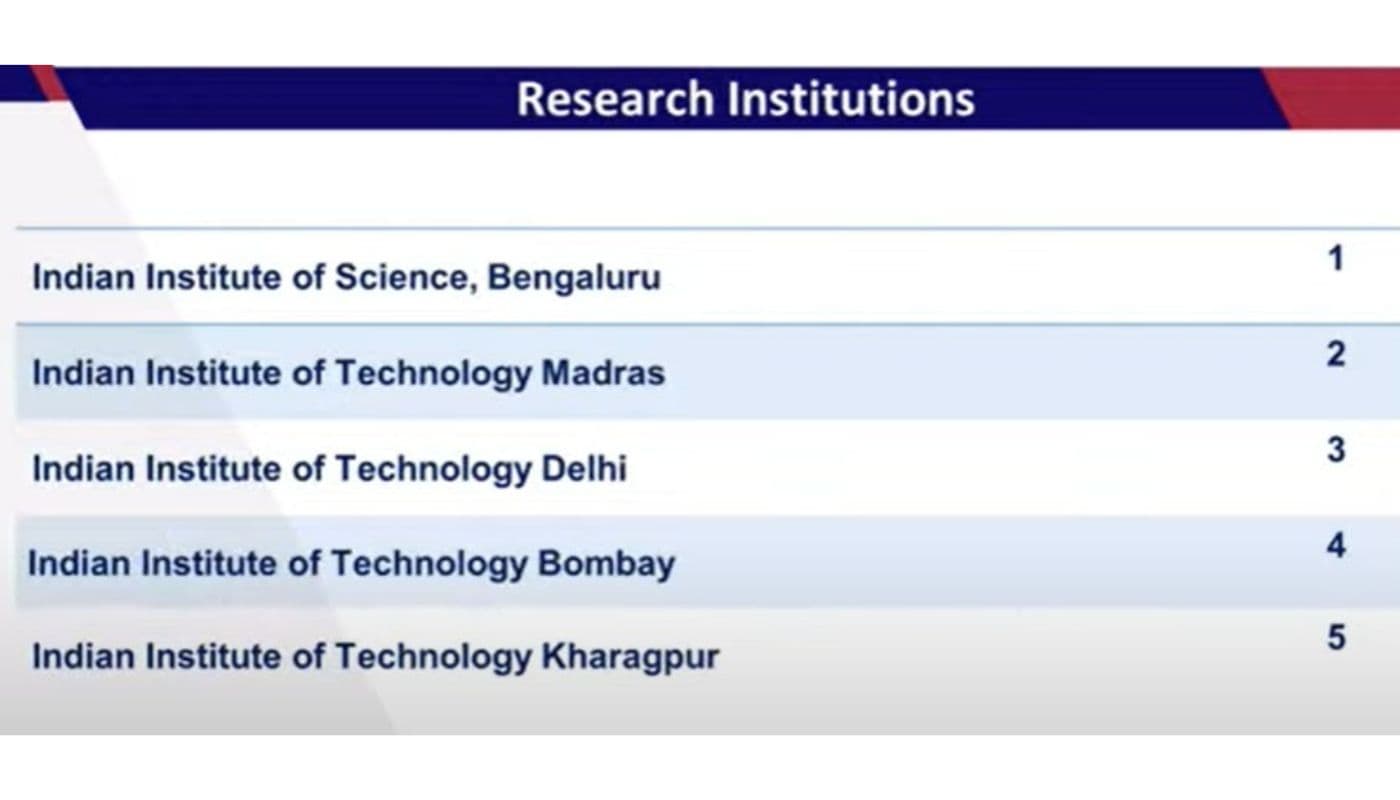 Research Institutions

| | |
|---|---|
| Indian Institute of Science, Bengaluru | 1 |
| Indian Institute of Technology Madras | 2 |
| Indian Institute of Technology Delhi | 3 |
| Indian Institute of Technology Bombay | 4 |
| Indian Institute of Technology Kharagpur | 5 |